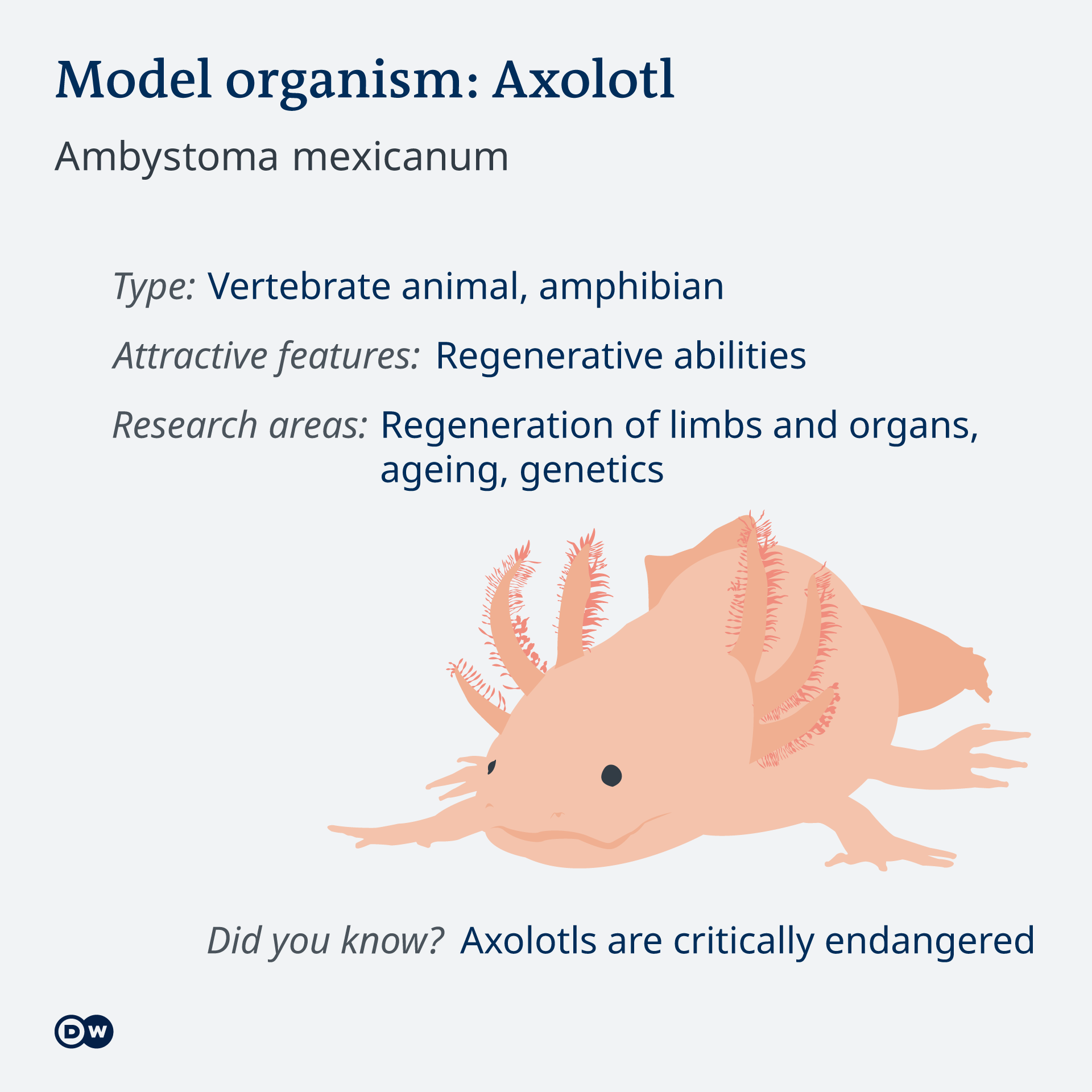 Model organism: Axolotl

Ambystoma mexicanum

Type: Vertebrate animal, amphibian

Attractive features: Regenerative abilities

Research areas: Regeneration of limbs and organs, ageing, genetics

Did you know? Axolotls are critically endangered

DW